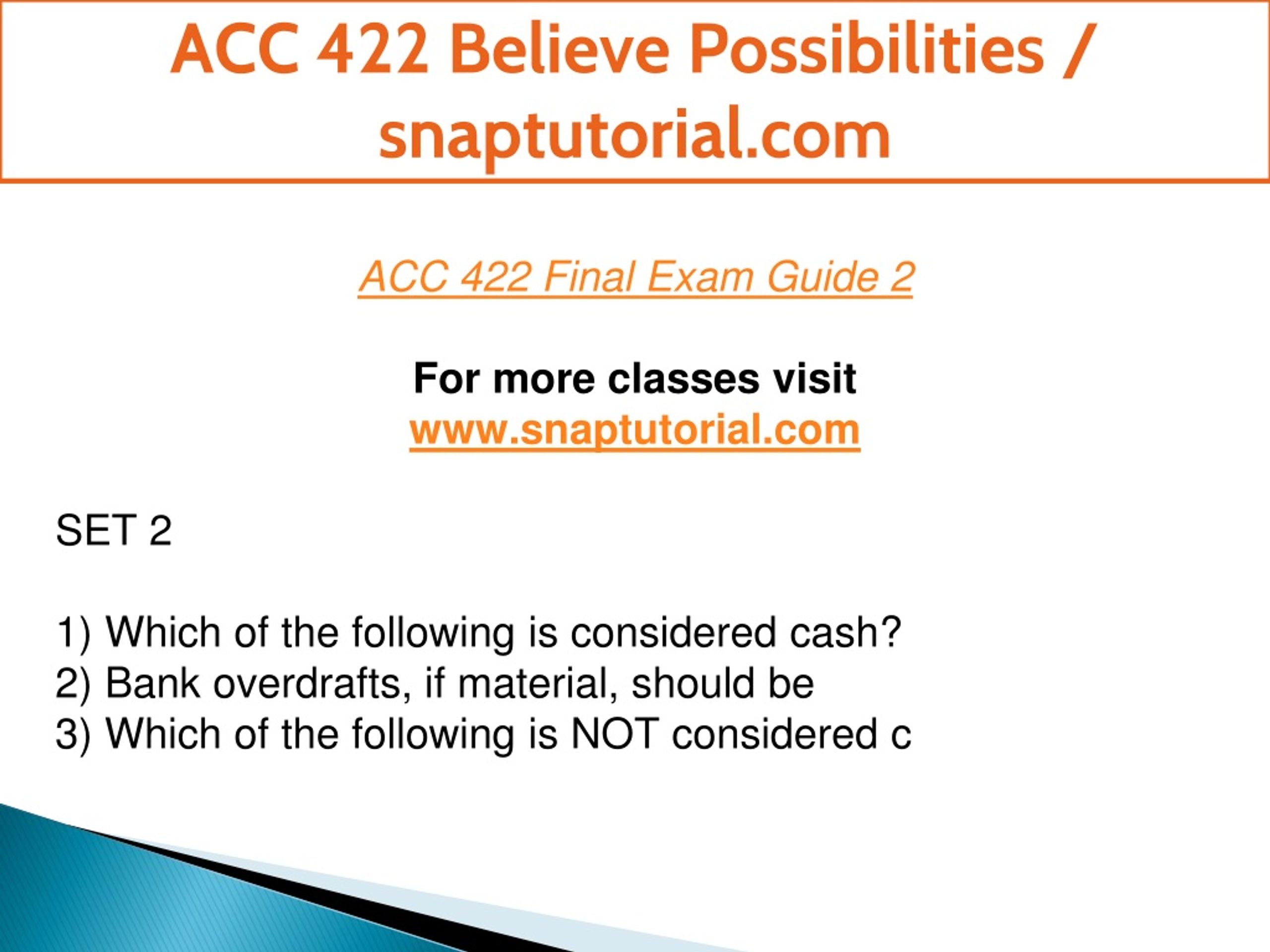 ACC 422 Believe Possibilities / snaptutorial.com

ACC 422 Final Exam Guide 2

For more classes visit
www.snaptutorial.com

SET 2

1) Which of the following is considered cash?
2) Bank overdrafts, if material, should be
3) Which of the following is NOT considered c